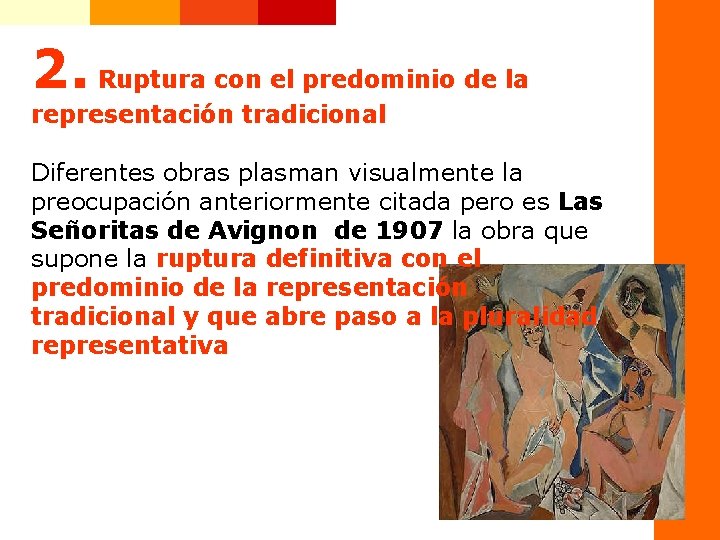 2. Ruptura con el predominio de la representación tradicional

Diferentes obras plasman visualmente la preocupación anteriormente citada pero es Las Señoritas de Avignon de 1907 la obra que supone la ruptura definitiva con el predominio de la representación tradicional y que abre paso a la pluralidad representativa